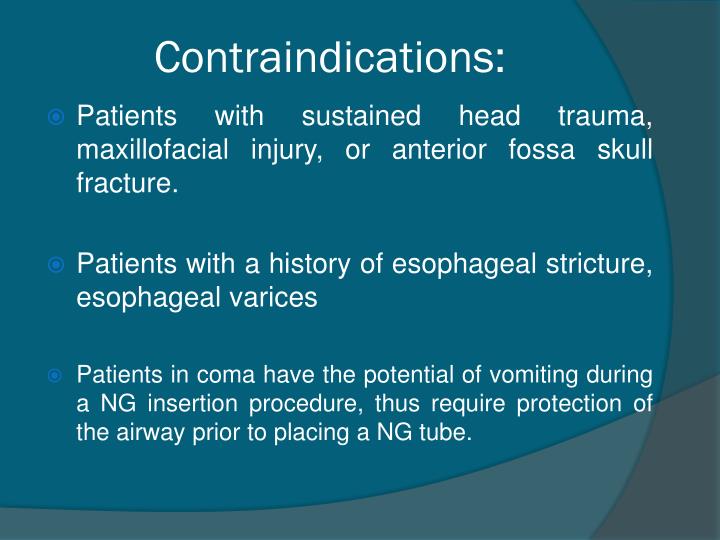 Contraindications:

Patients with sustained head trauma, maxillofacial injury, or anterior fossa skull fracture.

Patients with a history of esophageal stricture, esophageal varices

Patients in coma have the potential of vomiting during a NG insertion procedure, thus require protection of the airway prior to placing a NG tube.